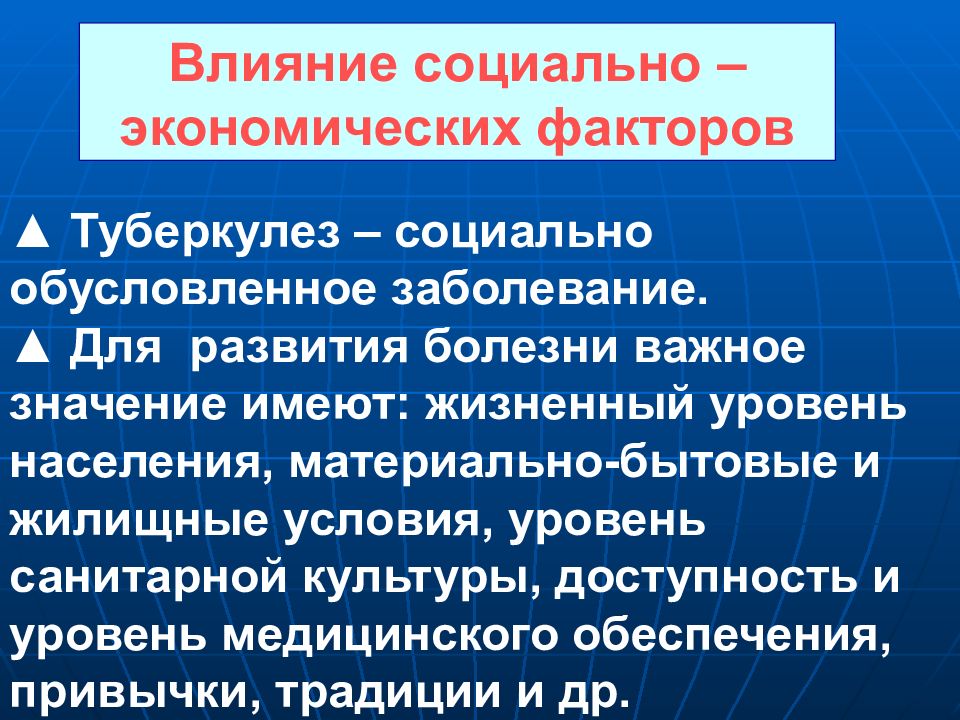 Влияние социально – экономических факторов

▲ Туберкулез – социально обусловленное заболевание.
▲ Для развития болезни важное значение имеют: жизненный уровень населения, материально-бытовые и жилищные условия, уровень санитарной культуры, доступность и уровень медицинского обеспечения, привычки, традиции и др.